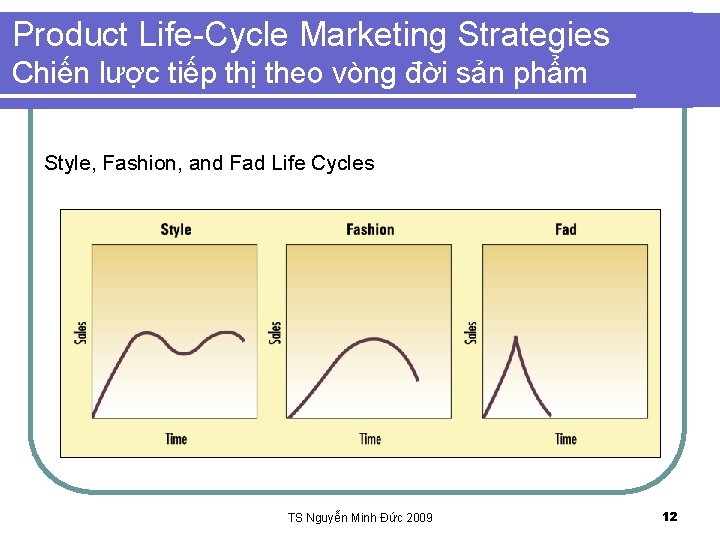 Product Life-Cycle Marketing Strategies
Chiến lược tiếp thị theo vòng đời sản phẩm

Style, Fashion, and Fad Life Cycles

Style
Sales
Time

Fashion
Sales
Time

Fad
Sales
Time

TS Nguyễn Minh Đức 2009

12